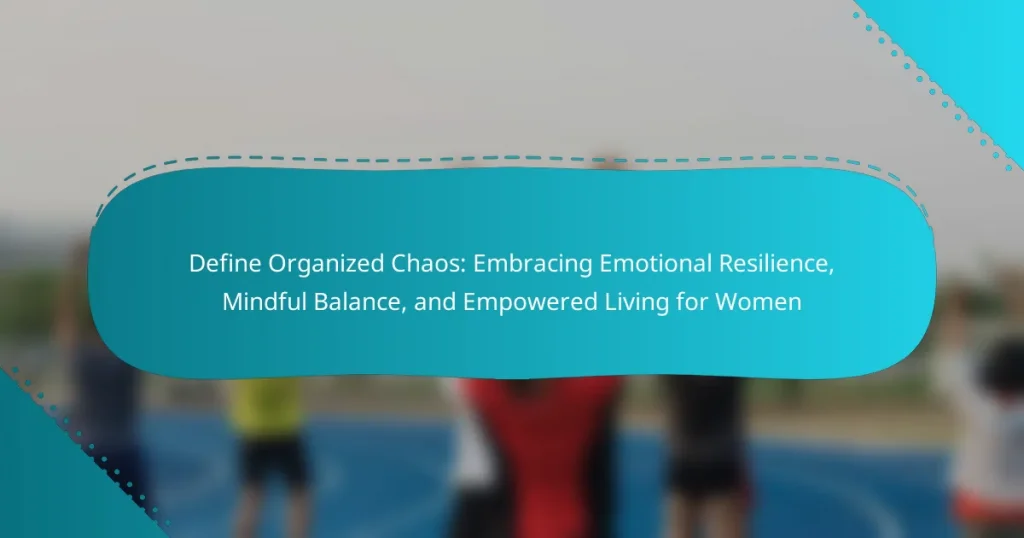 Define Organized Chaos: Embracing Emotional Resilience, Mindful Balance, and Empowered Living for Women